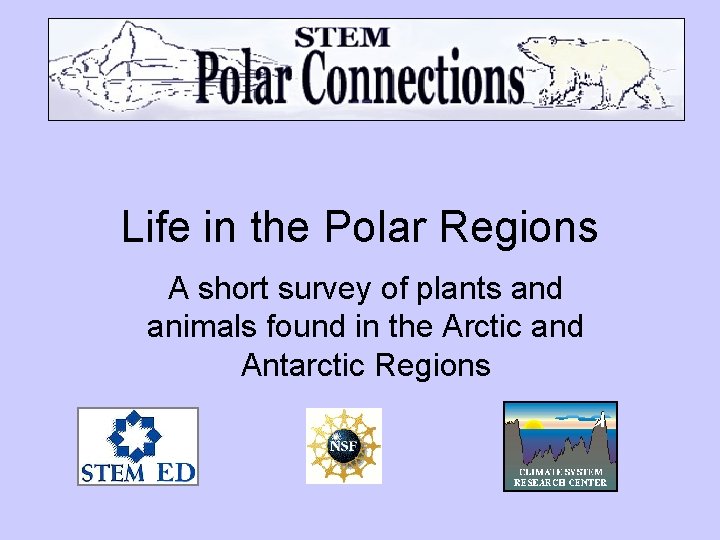 STEM
Polar Connections

Life in the Polar Regions

A short survey of plants and animals found in the Arctic and Antarctic Regions

STEM ED

NSF

CLIMATE SYSTEM RESEARCH CENTER